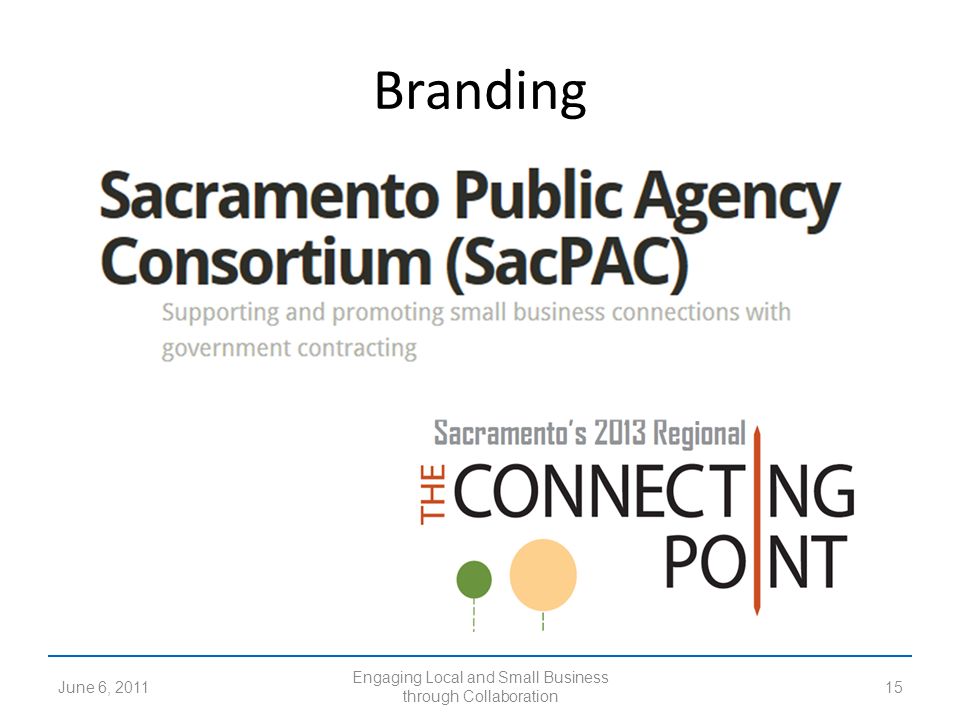 Branding

Sacramento Public Agency Consortium (SacPAC)

Supporting and promoting small business connections with government contracting

Sacramento's 2013 Regional

THE CONNECTING POINT

June 6, 2011

Engaging Local and Small Business through Collaboration

15